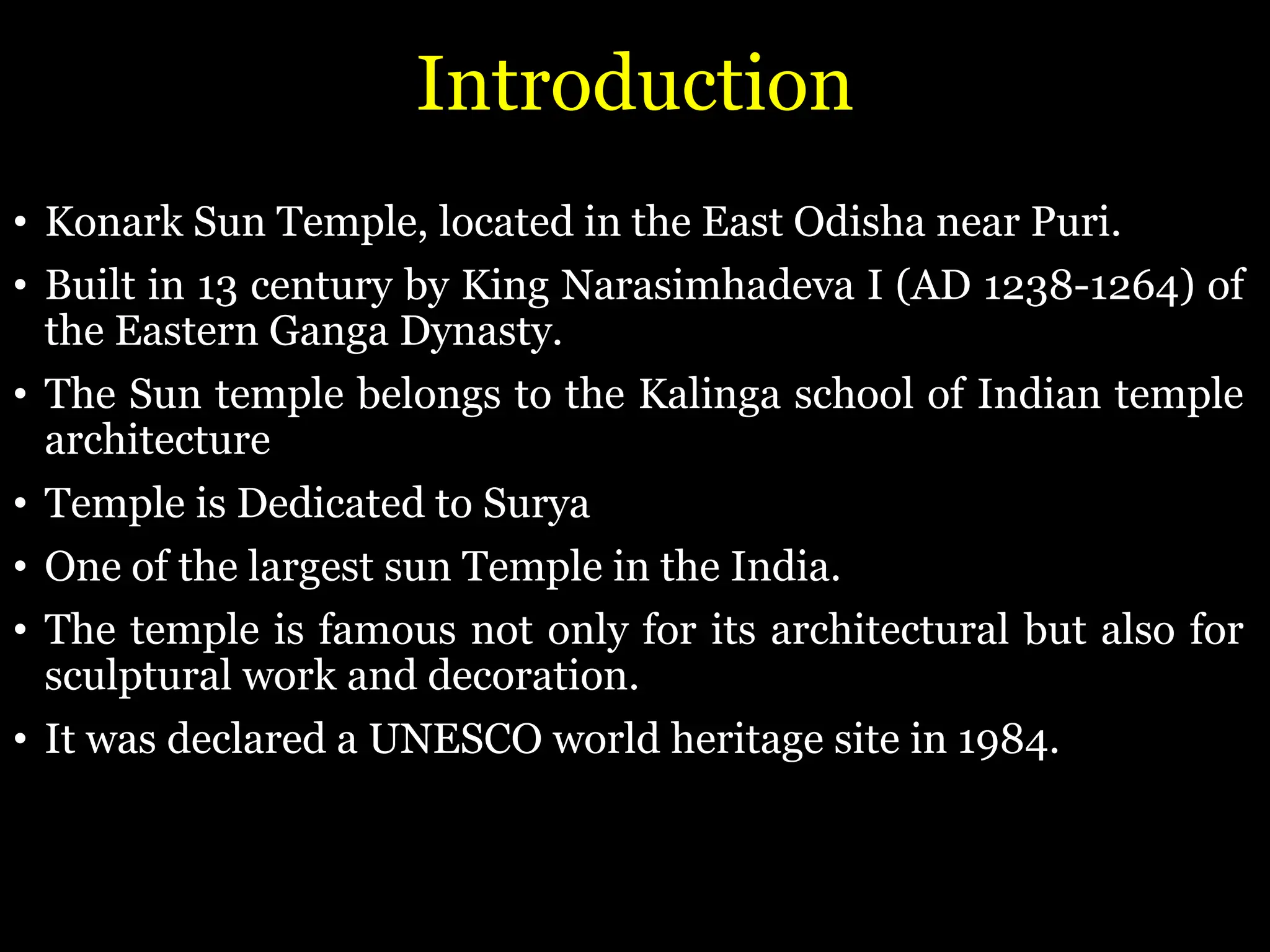 Introduction

• Konark Sun Temple, located in the East Odisha near Puri.

• Built in 13 century by King Narasimhadeva I (AD 1238-1264) of the Eastern Ganga Dynasty.

• The Sun temple belongs to the Kalinga school of Indian temple architecture

• Temple is Dedicated to Surya

• One of the largest sun Temple in the India.

• The temple is famous not only for its architectural but also for sculptural work and decoration.

• It was declared a UNESCO world heritage site in 1984.